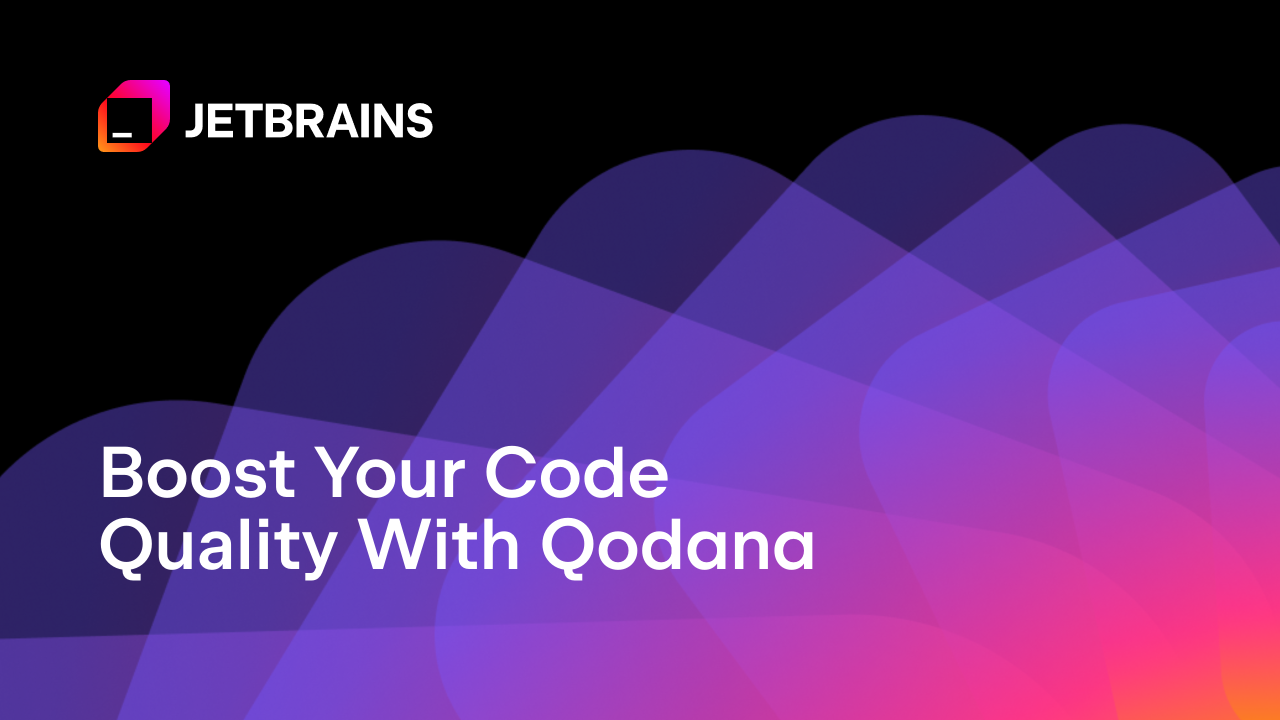 JETBRAINS

Boost Your Code Quality With Qodana